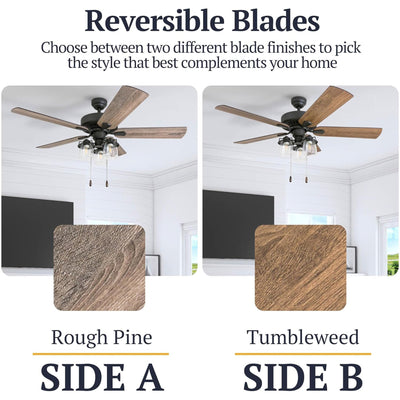 Reversible Blades

Choose between two different blade finishes to pick the style that best complements your home

Rough Pine

SIDE A

Tumbleweed

SIDE B